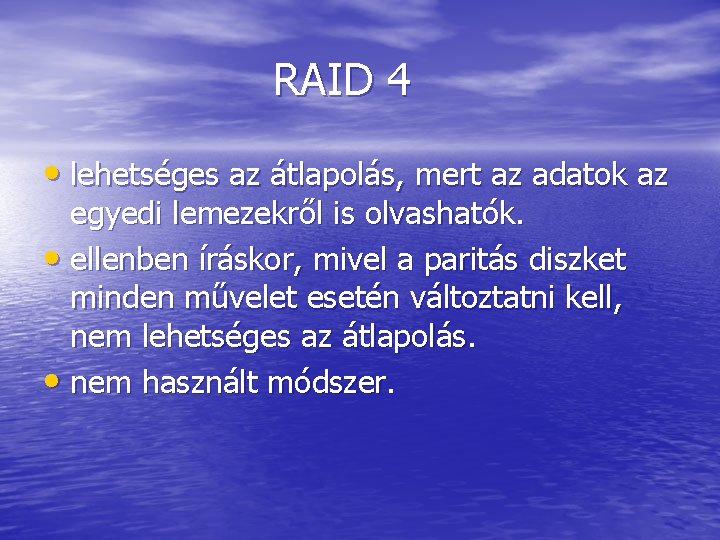 RAID 4

• lehetséges az átlapolás, mert az adatok az egyedi lemezekről is olvashatók.
• ellenben íráskor, mivel a paritás diszket minden művelet esetén változtatni kell, nem lehetséges az átlapolás.
• nem használt módszer.